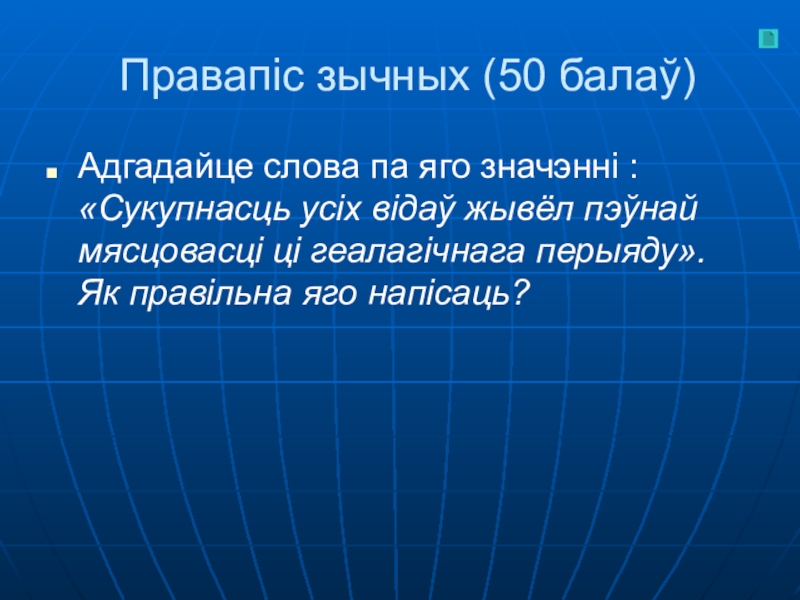 Правапіс зычных (50 балаў)

Адгадайце слова па яго значэнні : «Сукупнасць усіх відаў жывёл пэўнай мясцовасці ці геалагічнага перыяду». Як правільна яго напісаць?